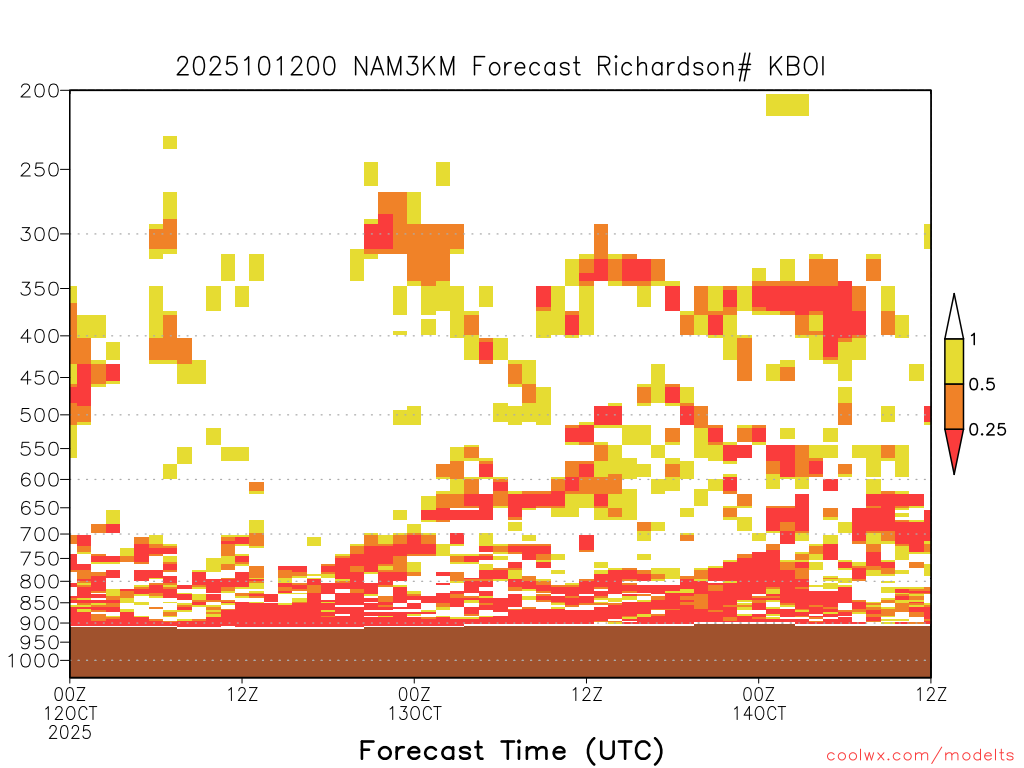 2025101200 NAM3KM Forecast Richardson# KBOI

200
250
300
350
400
450
500
550
600
650
700
750
800
850
900
950
1000

1
0.5
0.25

00Z
12OCT
2025
12Z
00Z
13OCT
12Z
00Z
14OCT
12Z

Forecast Time (UTC)

coolwx.com/modelts